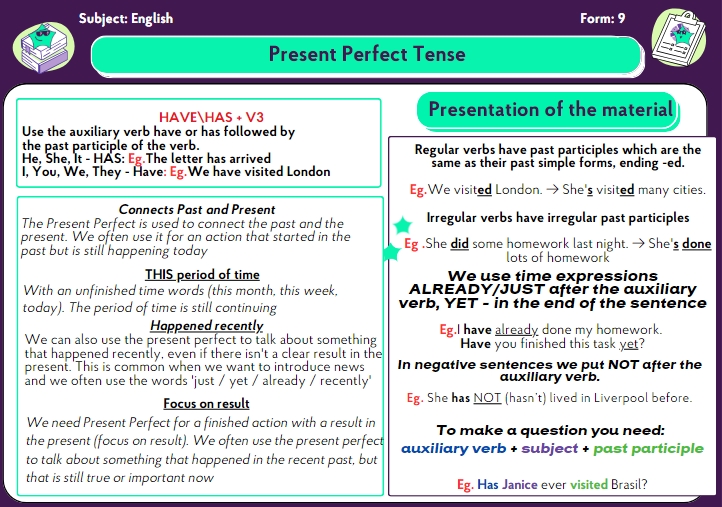 Subject: English

Form: 9

Present Perfect Tense

HAVE\HAS + V3
Use the auxiliary verb have or has followed by the past participle of the verb.
He, She, It - HAS: Eg.The letter has arrived
I, You, We, They - Have: Eg.We have visited London

Connects Past and Present
The Present Perfect is used to connect the past and the present. We often use it for an action that started in the past but is still happening today

THIS period of time
With an unfinished time words (this month, this week, today). The period of time is still continuing

Happened recently
We can also use the present perfect to talk about something that happened recently, even if there isn't a clear result in the present. This is common when we want to introduce news and we often use the words 'just / yet / already / recently'

Focus on result
We need Present Perfect for a finished action with a result in the present (focus on result). We often use the present perfect to talk about something that happened in the recent past, but that is still true or important now

Presentation of the material

Regular verbs have past participles which are the same as their past simple forms, ending -ed.

Eg.We visited London. → She's visited many cities.

Irregular verbs have irregular past participles

Eg .She did some homework last night. → She's done lots of homework

We use time expressions ALREADY/JUST after the auxiliary verb, YET - in the end of the sentence

Eg.I have already done my homework.
Have you finished this task yet?

In negative sentences we put NOT after the auxiliary verb.

Eg. She has NOT (hasn't) lived in Liverpool before.

To make a question you need:
auxiliary verb + subject + past participle

Eg. Has Janice ever visited Brasil?